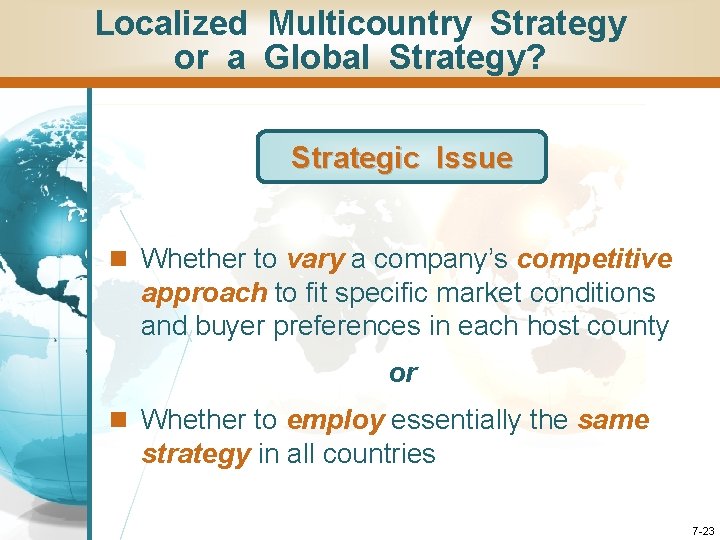 Localized Multicountry Strategy or a Global Strategy?

Strategic Issue

Whether to vary a company's competitive approach to fit specific market conditions and buyer preferences in each host county

or

Whether to employ essentially the same strategy in all countries

7-23